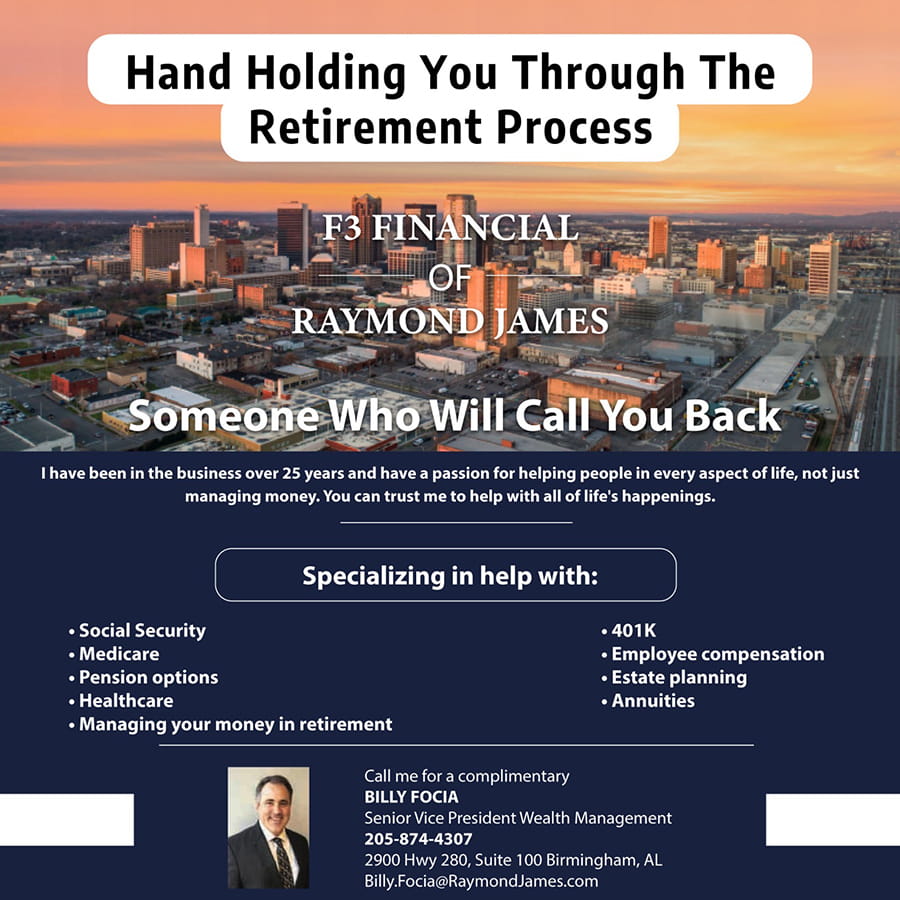 Hand Holding You Through The Retirement Process

F3 FINANCIAL
OF
RAYMOND JAMES

Someone Who Will Call You Back

I have been in the business over 25 years and have a passion for helping people in every aspect of life, not just managing money. You can trust me to help with all of life's happenings.

Specializing in help with:

• Social Security
• Medicare
• Pension options
• Healthcare
• Managing your money in retirement

• 401K
• Employee compensation
• Estate planning
• Annuities

Call me for a complimentary
BILLY FOCIA
Senior Vice President Wealth Management
205-874-4307
2900 Hwy 280, Suite 100 Birmingham, AL
Billy.Focia@RaymondJames.com